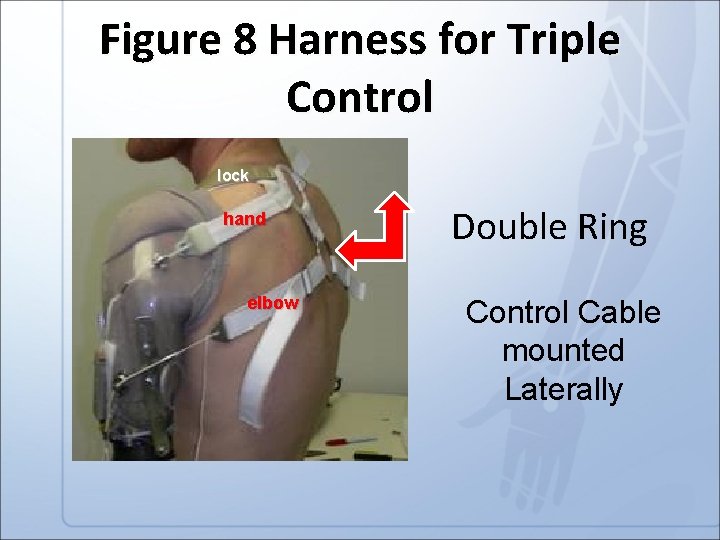 Figure 8 Harness for Triple Control

lock

hand

elbow

Double Ring

Control Cable mounted Laterally